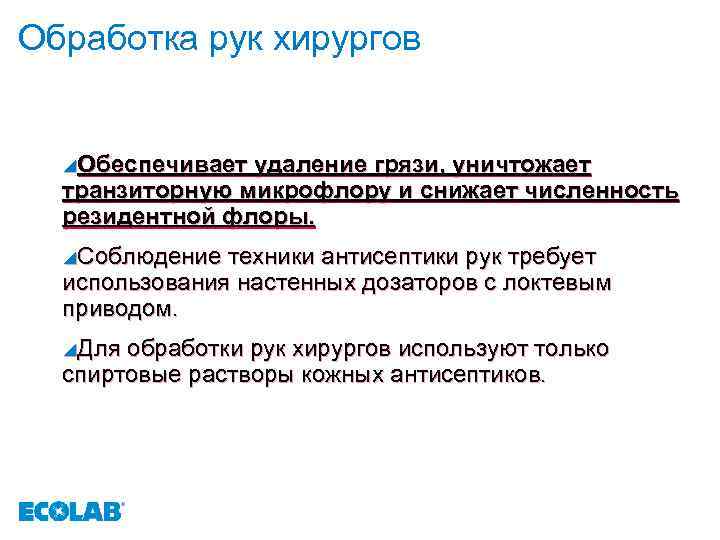 Обработка рук хирургов

Обеспечивает удаление грязи, уничтожает транзиторную микрофлору и снижает численность резидентной флоры.

Соблюдение техники антисептики рук требует использования настенных дозаторов с локтевым приводом.

Для обработки рук хирургов используют только спиртовые растворы кожных антисептиков.

ECOLAB